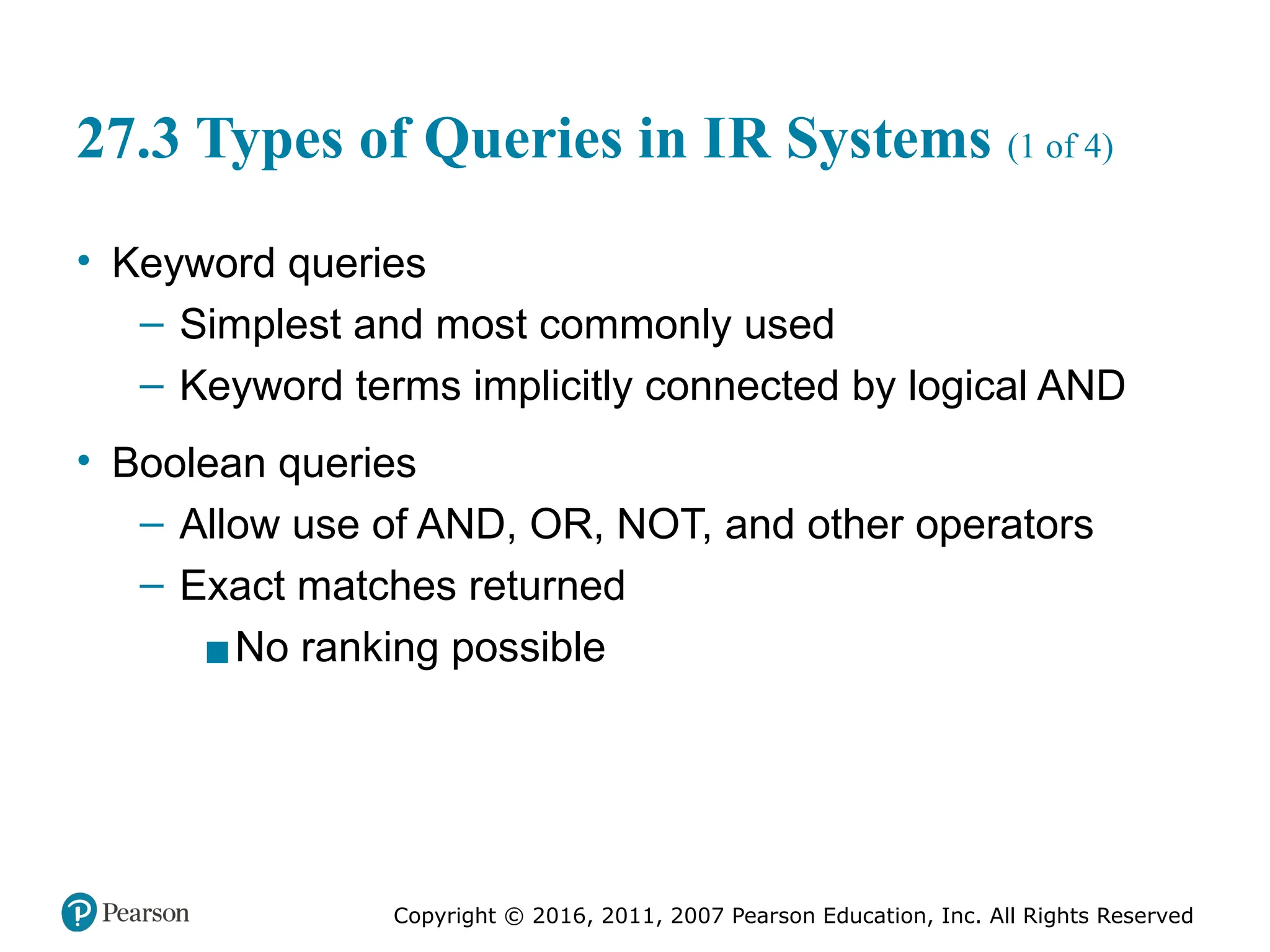 27.3 Types of Queries in IR Systems (1 of 4)

• Keyword queries
– Simplest and most commonly used
– Keyword terms implicitly connected by logical AND

• Boolean queries
– Allow use of AND, OR, NOT, and other operators
– Exact matches returned
■ No ranking possible

Pearson

Copyright © 2016, 2011, 2007 Pearson Education, Inc. All Rights Reserved